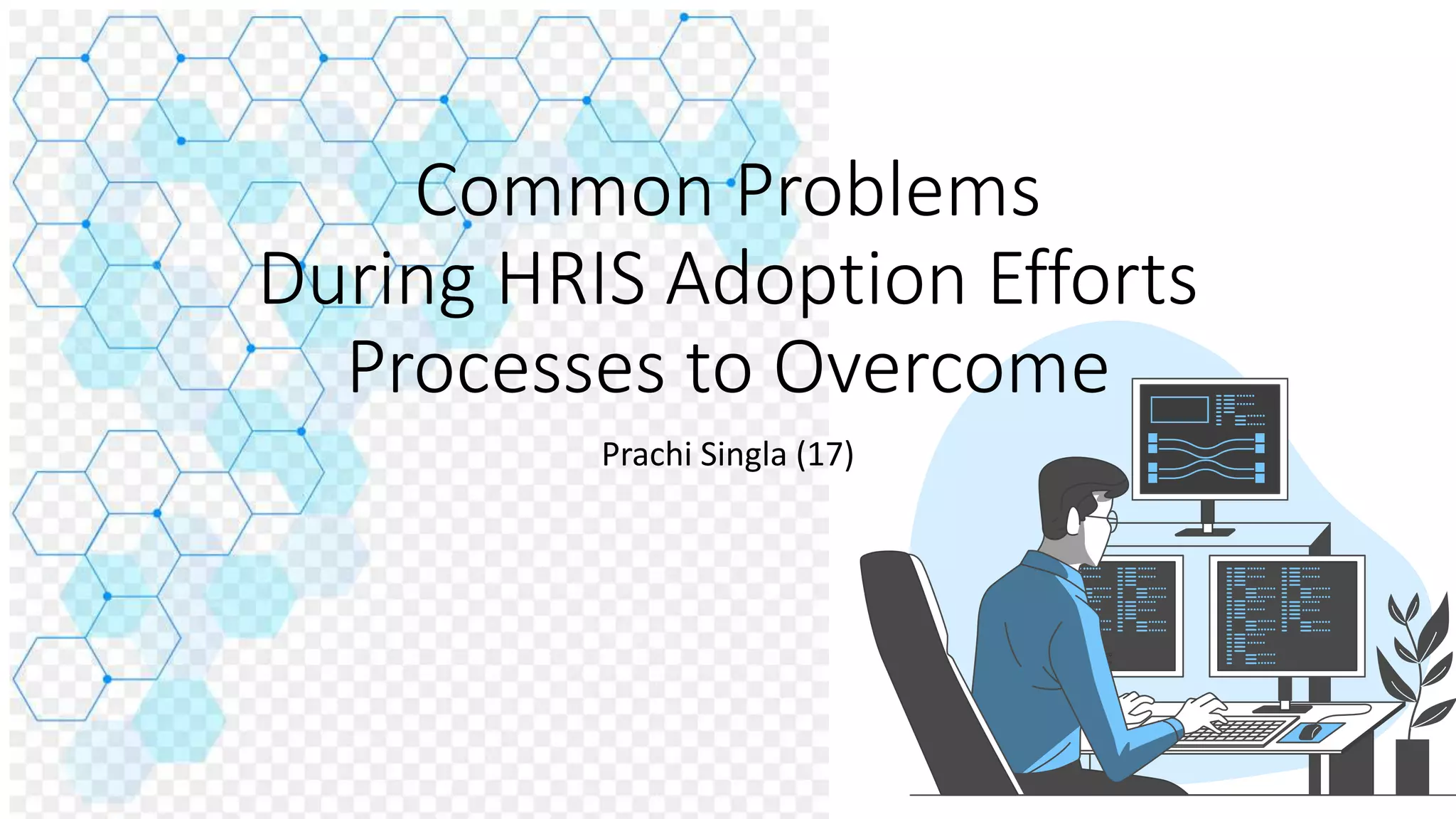 Common Problems
During HRIS Adoption Efforts
Processes to Overcome

Prachi Singla (17)